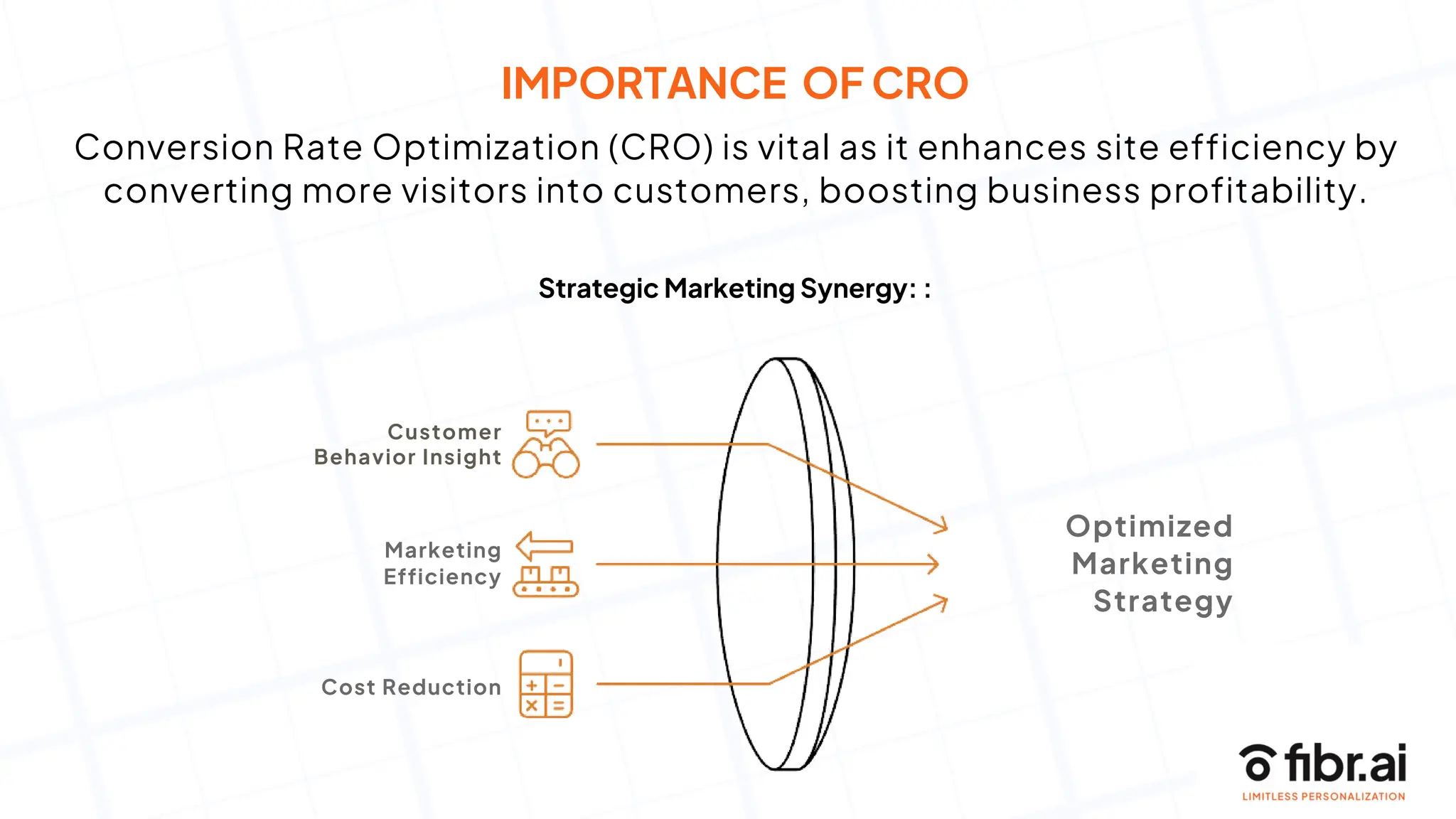 IMPORTANCE OF CRO

Conversion Rate Optimization (CRO) is vital as it enhances site efficiency by converting more visitors into customers, boosting business profitability.

Strategic Marketing Synergy: :

Customer Behavior Insight

Marketing Efficiency

Cost Reduction

Optimized Marketing Strategy

fibr.ai
LIMITLESS PERSONALIZATION